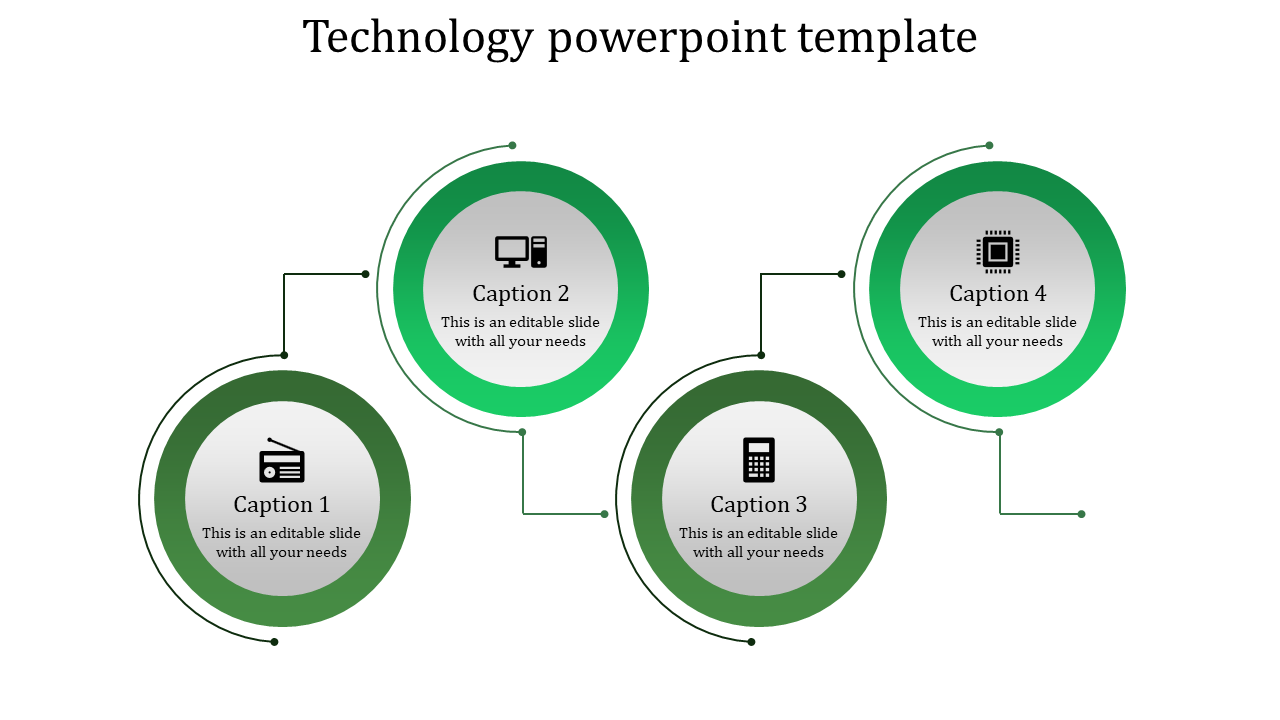 Technology powerpoint template

Caption 1
This is an editable slide with all your needs

Caption 2
This is an editable slide with all your needs

Caption 3
This is an editable slide with all your needs

Caption 4
This is an editable slide with all your needs